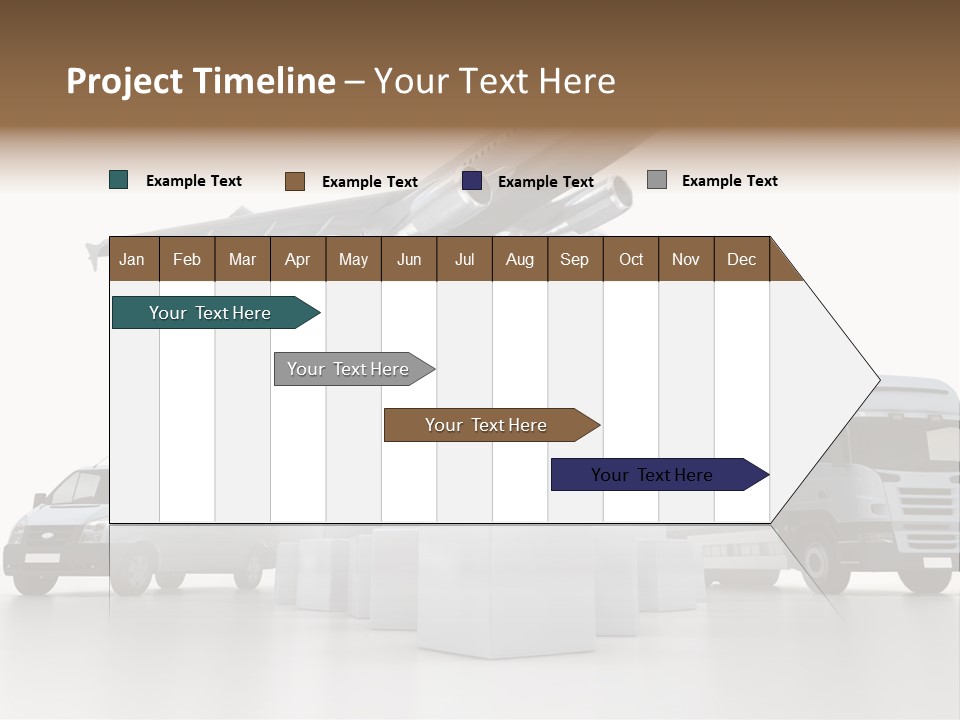 Project Timeline – Your Text Here

Example Text Example Text Example Text Example Text

| Jan | Feb | Mar | Apr | May | Jun | Jul | Aug | Sep | Oct | Nov | Dec |
|---|---|---|---|---|---|---|---|---|---|---|---|

Your Text Here

Your Text Here

Your Text Here

Your Text Here